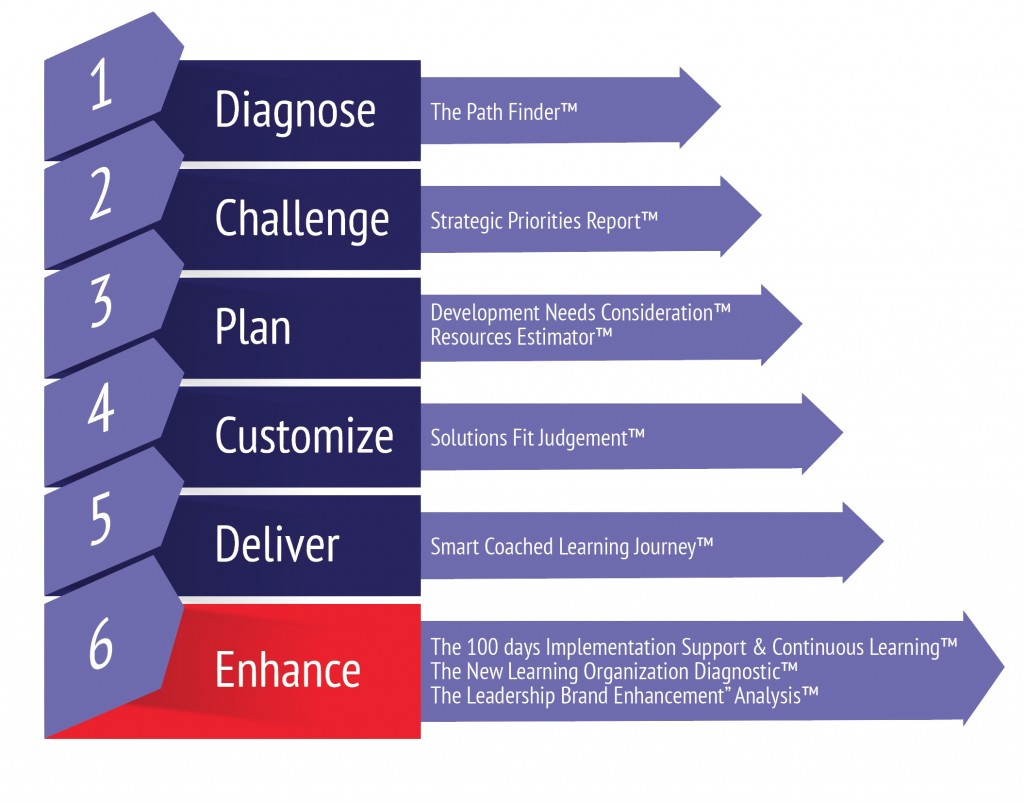 1
Diagnose
The Path Finder™

2
Challenge
Strategic Priorities Report™

3
Plan
Development Needs Consideration™
Resources Estimator™

4
Customize
Solutions Fit Judgement™

5
Deliver
Smart Coached Learning Journey™

6
Enhance
The 100 days Implementation Support & Continuous Learning™
The New Learning Organization Diagnostic™
The Leadership Brand Enhancement" Analysis™